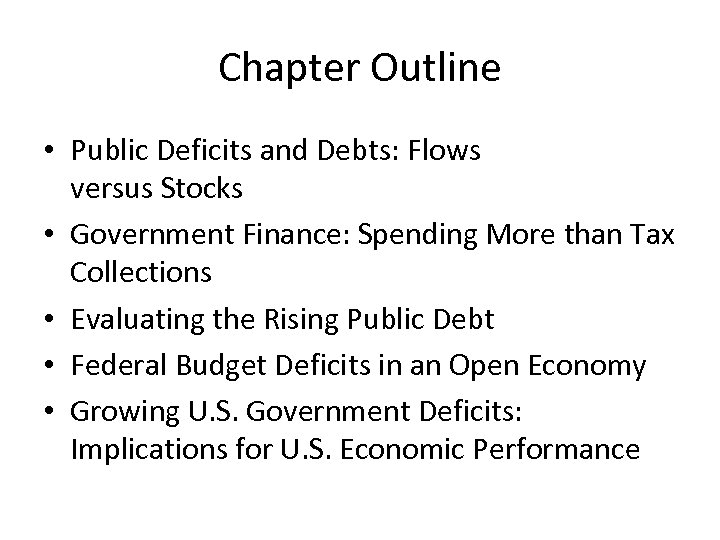 Chapter Outline

• Public Deficits and Debts: Flows versus Stocks
• Government Finance: Spending More than Tax Collections
• Evaluating the Rising Public Debt
• Federal Budget Deficits in an Open Economy
• Growing U.S. Government Deficits: Implications for U.S. Economic Performance